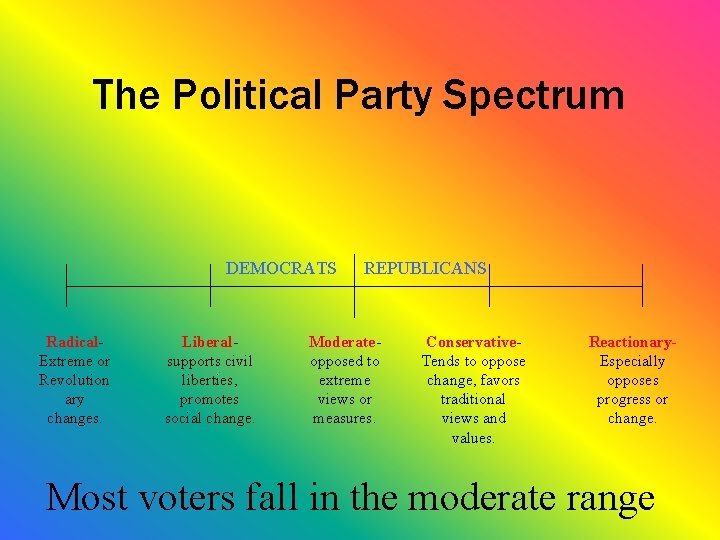 The Political Party Spectrum

DEMOCRATS REPUBLICANS

Radical- Extreme or Revolution ary changes.

Liberal- supports civil liberties, promotes social change.

Moderate- opposed to extreme views or measures.

Conservative- Tends to oppose change, favors traditional views and values.

Reactionary- Especially opposes progress or change.

Most voters fall in the moderate range